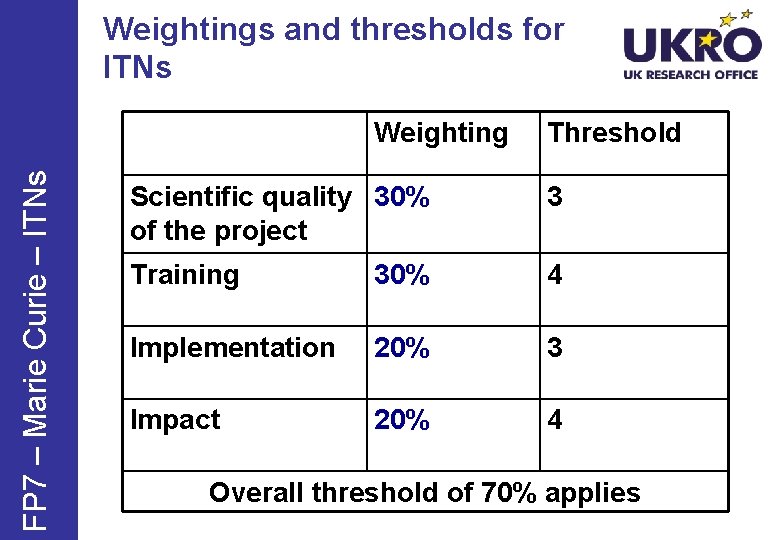 FP7 – Marie Curie – ITNs

Weightings and thresholds for ITNs

UKRO
UK RESEARCH OFFICE

| | Weighting | Threshold |
|---|---|---|
| Scientific quality of the project | 30% | 3 |
| Training | 30% | 4 |
| Implementation | 20% | 3 |
| Impact | 20% | 4 |
| Overall threshold of 70% applies | | |